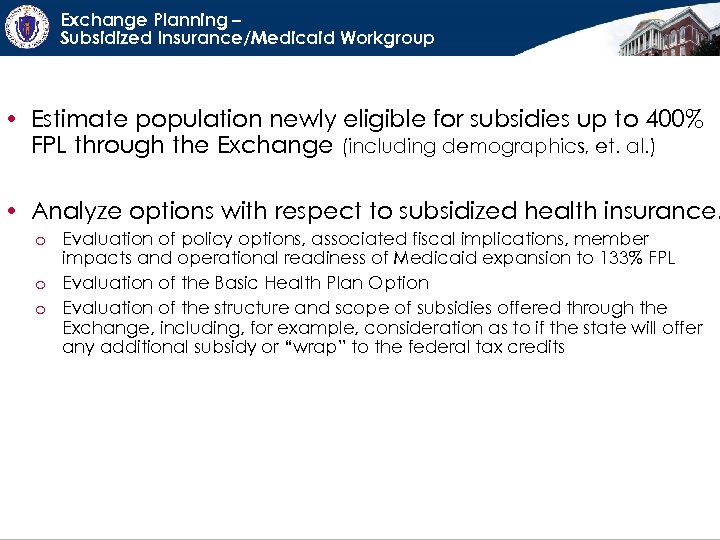 Exchange Planning –
Subsidized Insurance/Medicaid Workgroup

• Estimate population newly eligible for subsidies up to 400% FPL through the Exchange (including demographics, et. al.)

• Analyze options with respect to subsidized health insurance.
  o Evaluation of policy options, associated fiscal implications, member impacts and operational readiness of Medicaid expansion to 133% FPL
  o Evaluation of the Basic Health Plan Option
  o Evaluation of the structure and scope of subsidies offered through the Exchange, including, for example, consideration as to if the state will offer any additional subsidy or "wrap" to the federal tax credits